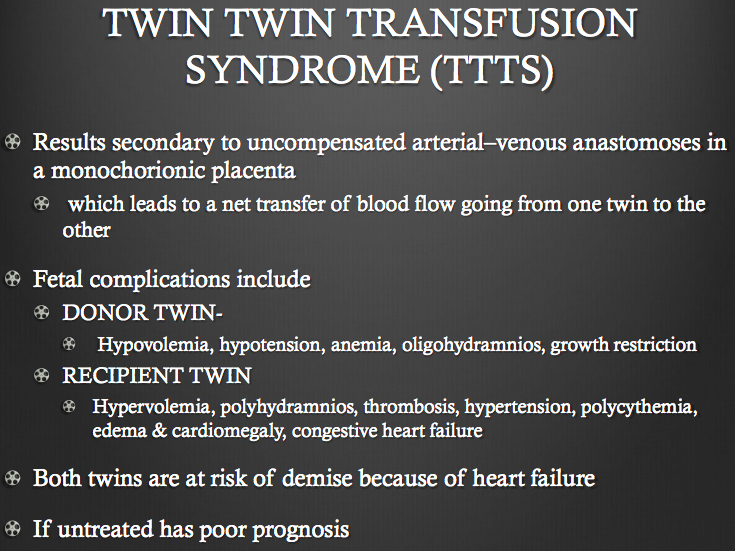 TWIN TWIN TRANSFUSION SYNDROME (TTTS)

Results secondary to uncompensated arterial–venous anastomoses in a monochorionic placenta

which leads to a net transfer of blood flow going from one twin to the other

Fetal complications include

DONOR TWIN-

Hypovolemia, hypotension, anemia, oligohydramnios, growth restriction

RECIPIENT TWIN

Hypervolemia, polyhydramnios, thrombosis, hypertension, polycythemia, edema & cardiomegaly, congestive heart failure

Both twins are at risk of demise because of heart failure

If untreated has poor prognosis